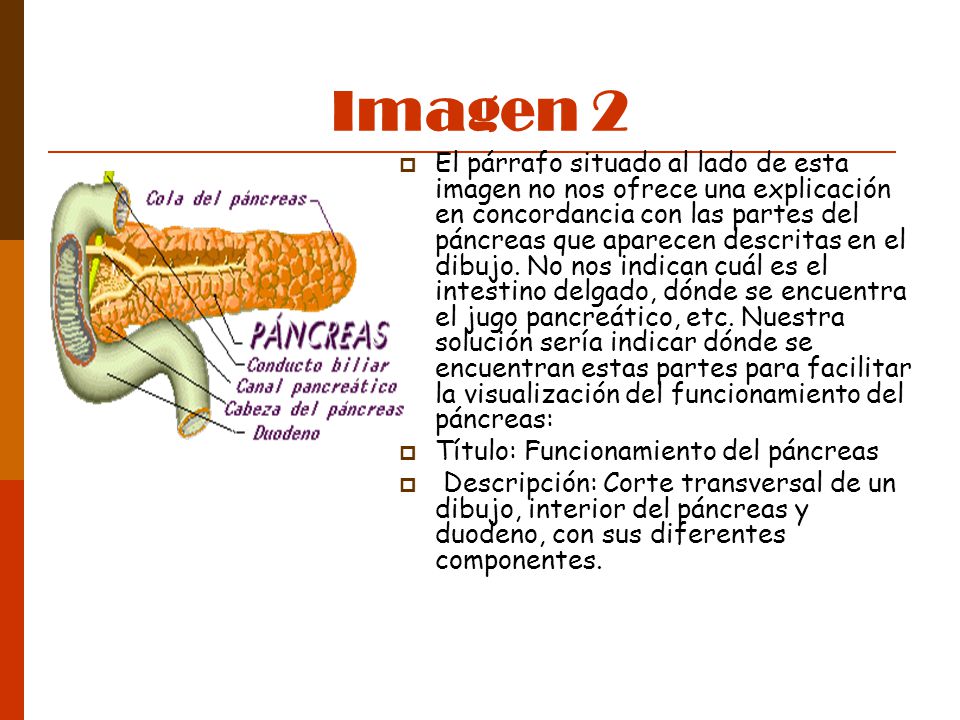 Imagen 2

Cola del páncreas
PÁNCREAS
Conducto biliar
Canal pancreático
Cabeza del páncreas
Duodeno

El párrafo situado al lado de esta imagen no nos ofrece una explicación en concordancia con las partes del páncreas que aparecen descritas en el dibujo. No nos indican cuál es el intestino delgado, dónde se encuentra el jugo pancreático, etc. Nuestra solución sería indicar dónde se encuentran estas partes para facilitar la visualización del funcionamiento del páncreas:

Título: Funcionamiento del páncreas

Descripción: Corte transversal de un dibujo, interior del páncreas y duodeno, con sus diferentes componentes.